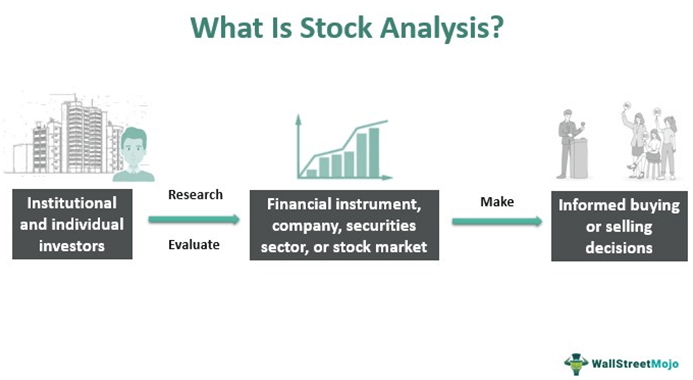 What Is Stock Analysis?

Institutional and individual investors

Research

Evaluate

Financial instrument, company, securities sector, or stock market

Make

Informed buying or selling decisions

WallStreetMojo